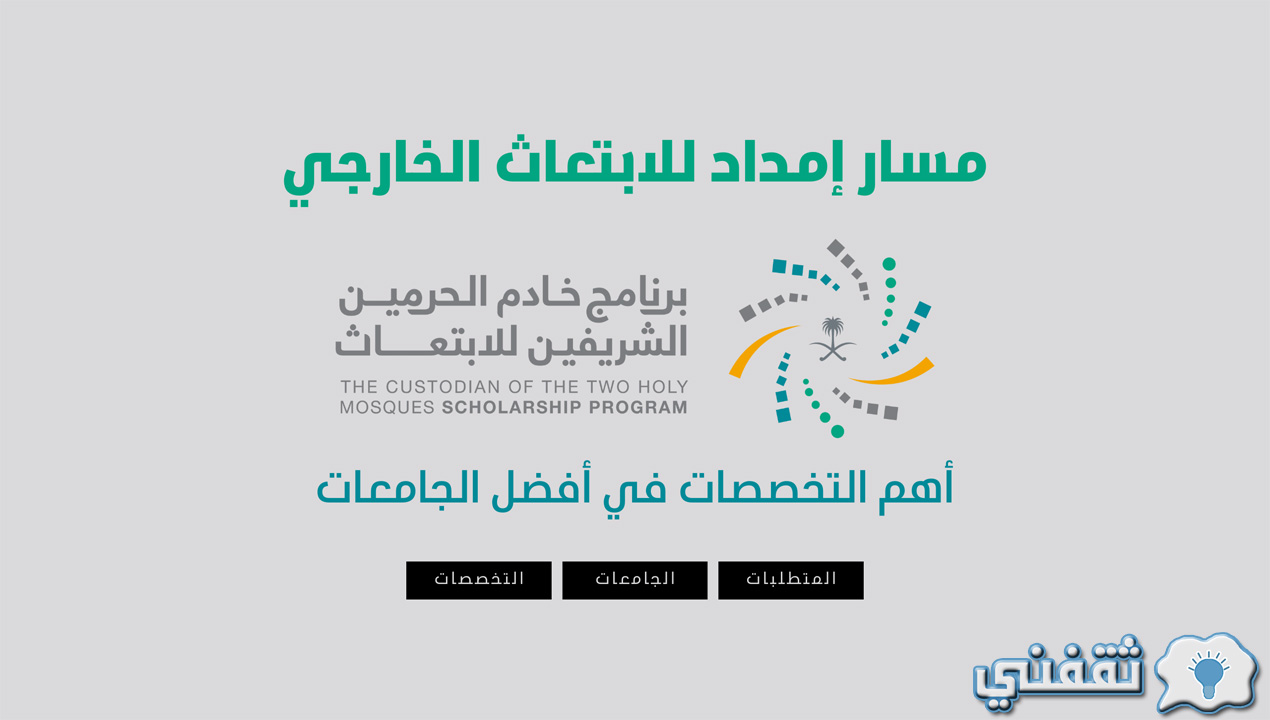 مسار إمداد للابتعاث الخارجي

برنامج خادم الحرمين الشريفين للابتعاث

THE CUSTODIAN OF THE TWO HOLY MOSQUES SCHOLARSHIP PROGRAM

أهم التخصصات في أفضل الجامعات

المتطلبات

الجامعات

التخصصات

ثقفني